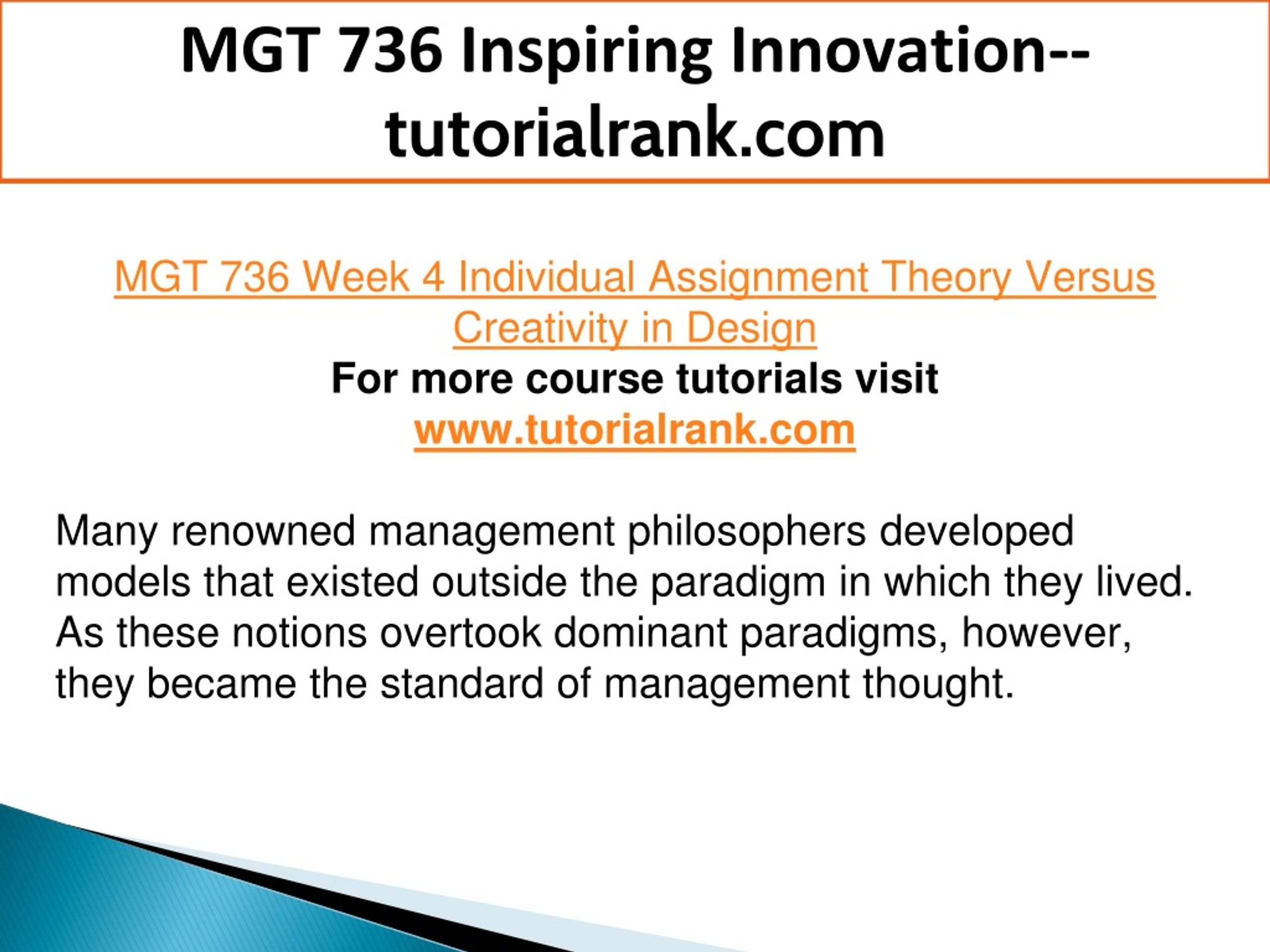 MGT 736 Inspiring Innovation--tutorialrank.com

MGT 736 Week 4 Individual Assignment Theory Versus Creativity in Design
For more course tutorials visit
www.tutorialrank.com

Many renowned management philosophers developed models that existed outside the paradigm in which they lived. As these notions overtook dominant paradigms, however, they became the standard of management thought.